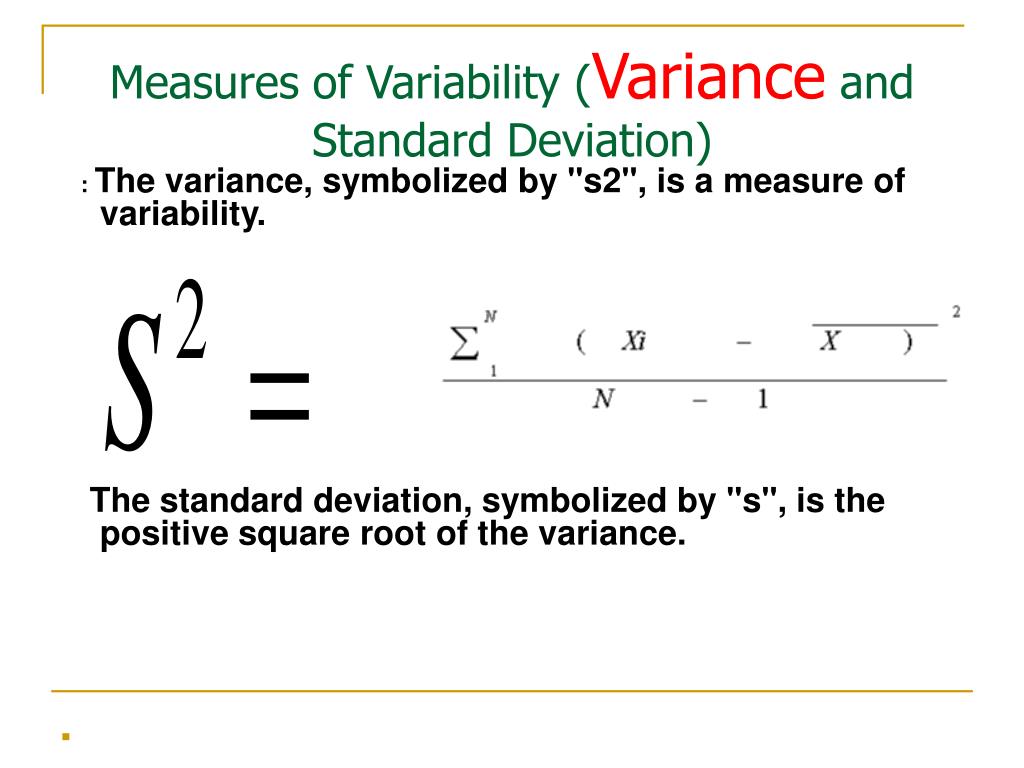 Measures of Variability (Variance and Standard Deviation)

: The variance, symbolized by "s2", is a measure of variability.

$S^2 = \frac{\sum_{1}^{N} (Xi - \overline{X})^2}{N - 1}$

The standard deviation, symbolized by "s", is the positive square root of the variance.